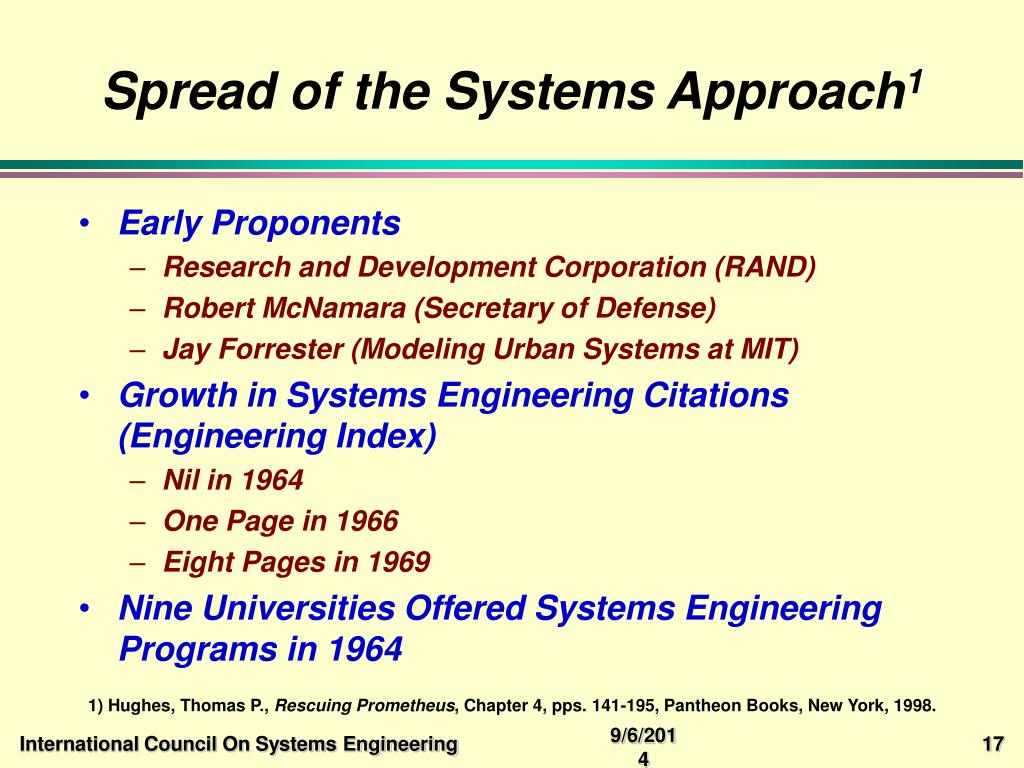 Spread of the Systems Approach$^1$

• Early Proponents
  – Research and Development Corporation (RAND)
  – Robert McNamara (Secretary of Defense)
  – Jay Forrester (Modeling Urban Systems at MIT)
• Growth in Systems Engineering Citations (Engineering Index)
  – Nil in 1964
  – One Page in 1966
  – Eight Pages in 1969
• Nine Universities Offered Systems Engineering Programs in 1964

1) Hughes, Thomas P., Rescuing Prometheus, Chapter 4, pps. 141-195, Pantheon Books, New York, 1998.

International Council On Systems Engineering

9/6/2014

17